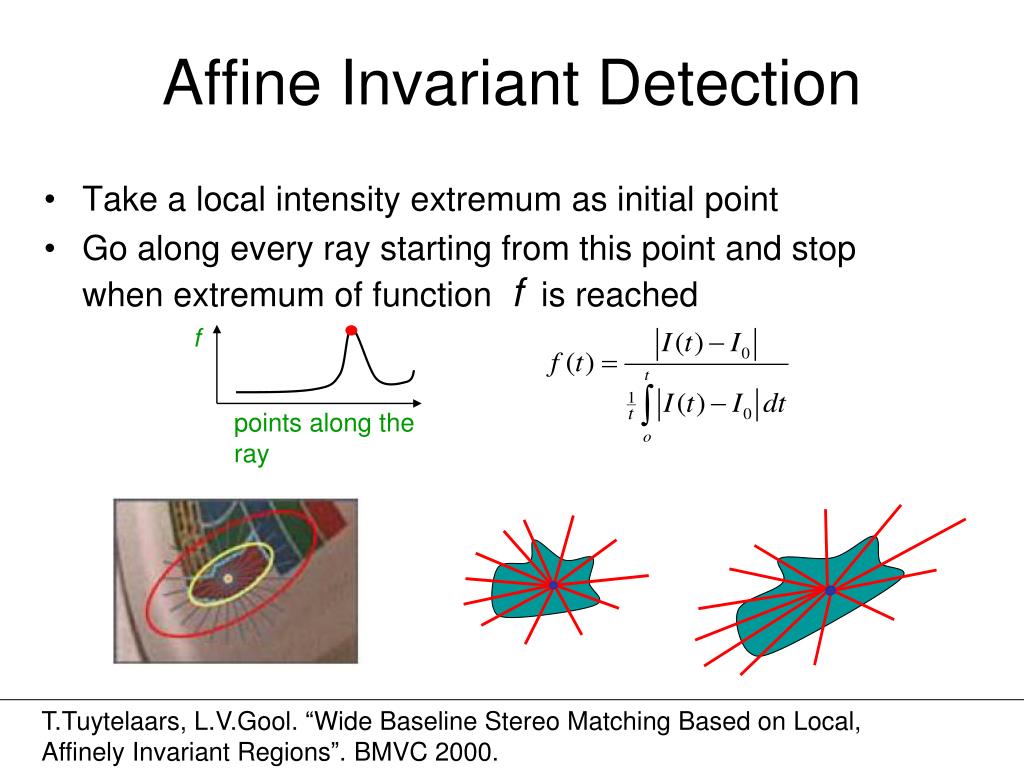 Affine Invariant Detection

• Take a local intensity extremum as initial point
• Go along every ray starting from this point and stop when extremum of function $f$ is reached

f

points along the ray

$f(t) = \frac{|I(t) - I_0|}{\frac{1}{t}\int_o^t |I(t) - I_0| dt}$

T.Tuytelaars, L.V.Gool. “Wide Baseline Stereo Matching Based on Local, Affinely Invariant Regions”. BMVC 2000.